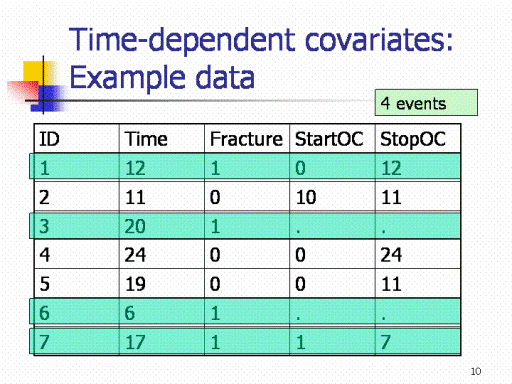 Time-dependent covariates: Example data

4 events

| ID | Time | Fracture | StartOC | StopOC |
|---|---|---|---|---|
| 1 | 12 | 1 | 0 | 12 |
| 2 | 11 | 0 | 10 | 11 |
| 3 | 20 | 1 | . | . |
| 4 | 24 | 0 | 0 | 24 |
| 5 | 19 | 0 | 0 | 11 |
| 6 | 6 | 1 | . | . |
| 7 | 17 | 1 | 1 | 7 |

10